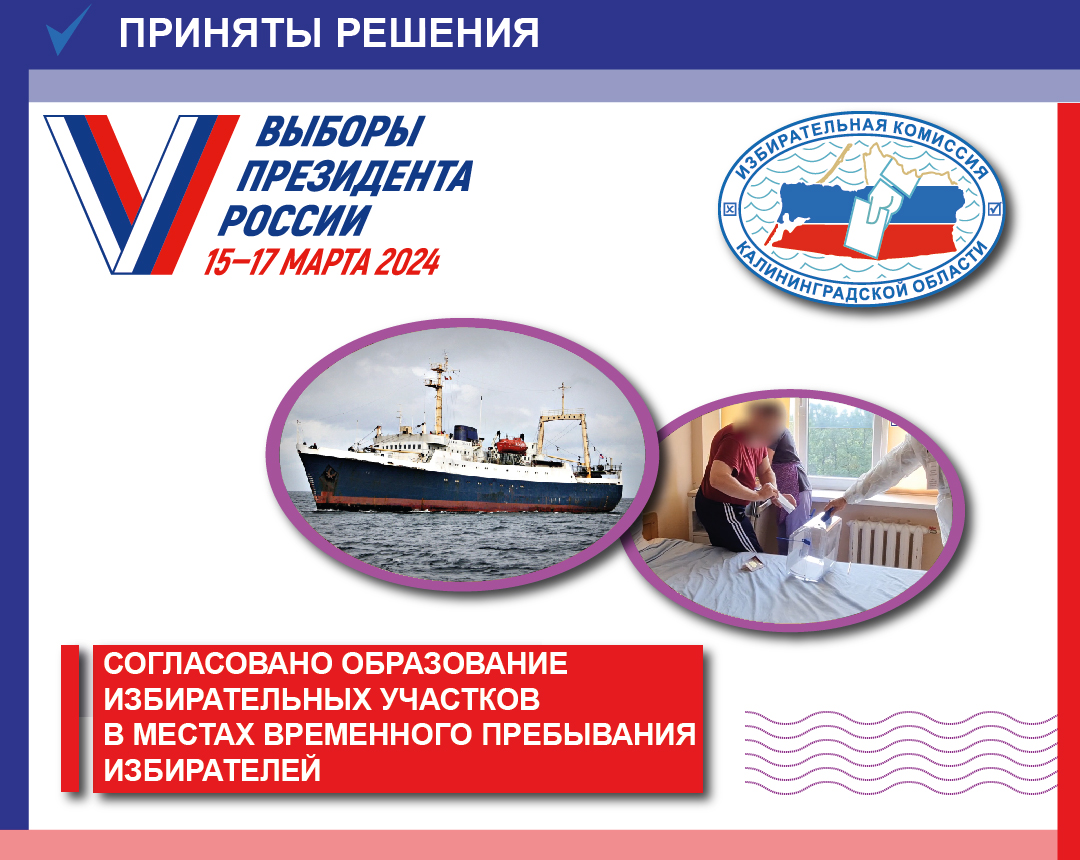 ПРИНЯТЫ РЕШЕНИЯ

ВЫБОРЫ ПРЕЗИДЕНТА РОССИИ
15–17 МАРТА 2024

ИЗБИРАТЕЛЬНАЯ КОМИССИЯ КАЛИНИНГРАДСКОЙ ОБЛАСТИ

СОГЛАСОВАНО ОБРАЗОВАНИЕ ИЗБИРАТЕЛЬНЫХ УЧАСТКОВ В МЕСТАХ ВРЕМЕННОГО ПРЕБЫВАНИЯ ИЗБИРАТЕЛЕЙ